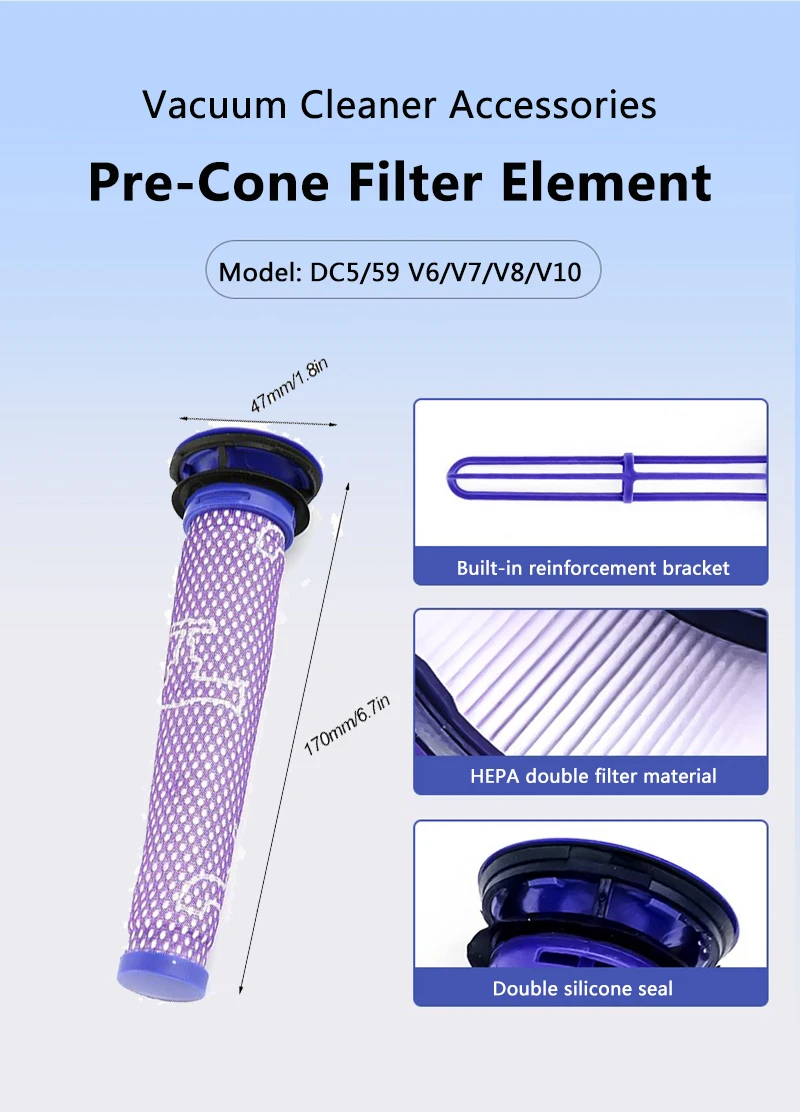 Vacuum Cleaner Accessories

Pre-Cone Filter Element

Model: DC5/59 V6/V7/V8/V10

47mm/1.8in

170mm/6.7in

Built-in reinforcement bracket

HEPA double filter material

Double silicone seal